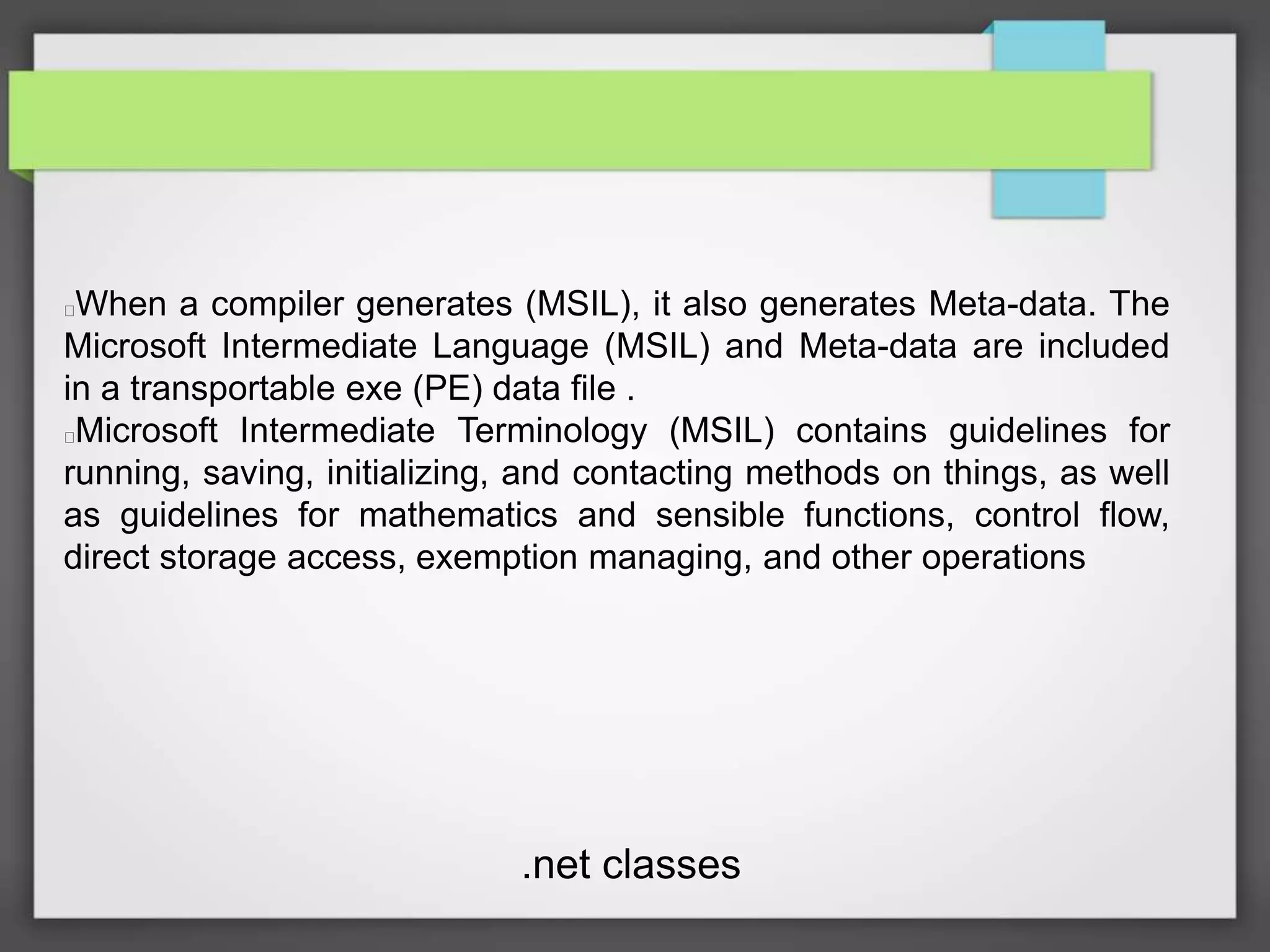 When a compiler generates (MSIL), it also generates Meta-data. The Microsoft Intermediate Language (MSIL) and Meta-data are included in a transportable exe (PE) data file .

Microsoft Intermediate Terminology (MSIL) contains guidelines for running, saving, initializing, and contacting methods on things, as well as guidelines for mathematics and sensible functions, control flow, direct storage access, exemption managing, and other operations

.net classes